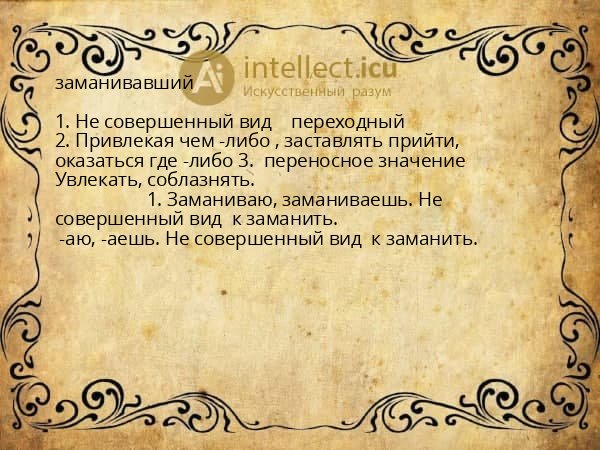 Ai intellect.icu
Искусственный разум

заманивавший

1. Не совершенный вид переходный
2. Привлекая чем -либо , заставлять прийти, оказаться где -либо 3. переносное значение Увлекать, соблазнять.
1. Заманиваю, заманиваешь. Не совершенный вид к заманить.
-аю, -аешь. Не совершенный вид к заманить.